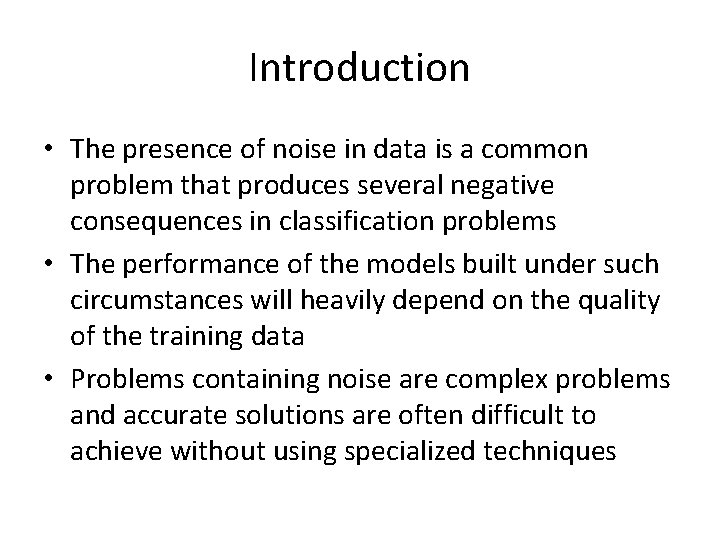 Introduction

• The presence of noise in data is a common problem that produces several negative consequences in classification problems

• The performance of the models built under such circumstances will heavily depend on the quality of the training data

• Problems containing noise are complex problems and accurate solutions are often difficult to achieve without using specialized techniques